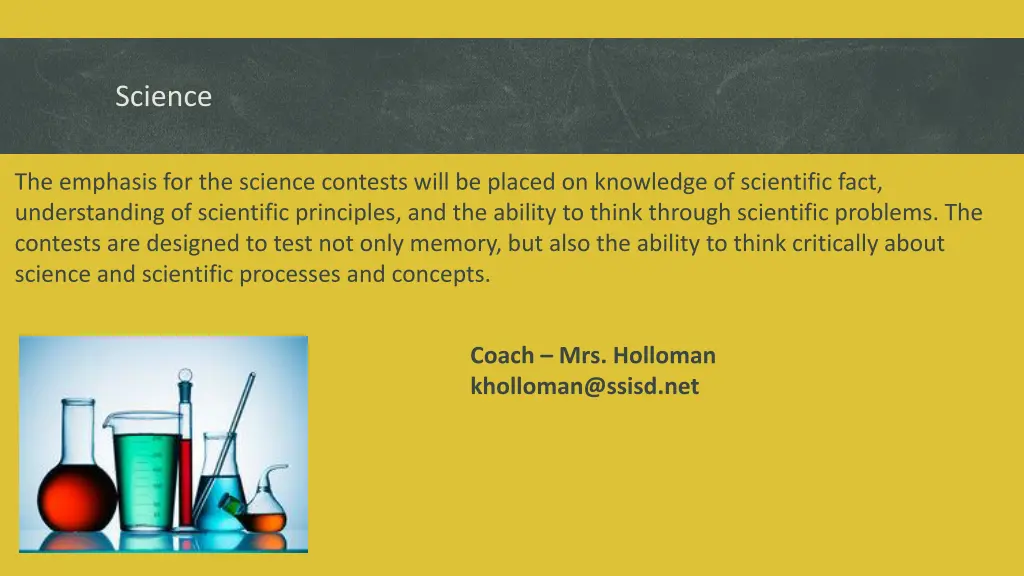 Science

The emphasis for the science contests will be placed on knowledge of scientific fact, understanding of scientific principles, and the ability to think through scientific problems. The contests are designed to test not only memory, but also the ability to think critically about science and scientific processes and concepts.

Coach – Mrs. Holloman
kholloman@ssisd.net